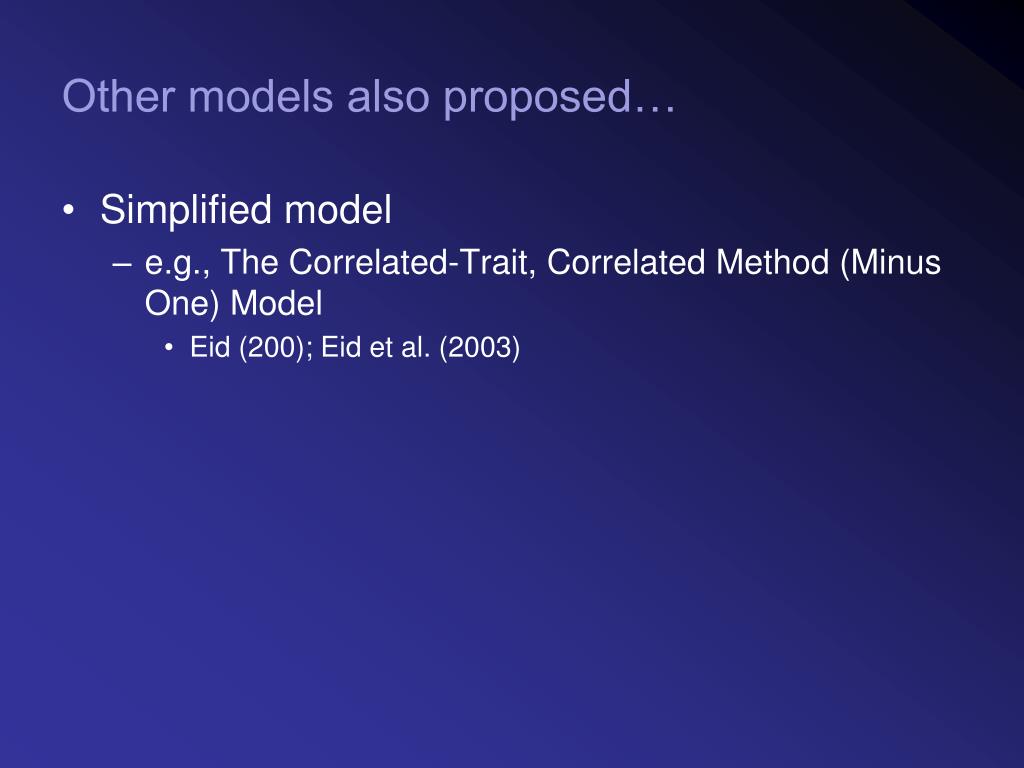 Other models also proposed…

• Simplified model
– e.g., The Correlated-Trait, Correlated Method (Minus One) Model
• Eid (200); Eid et al. (2003)